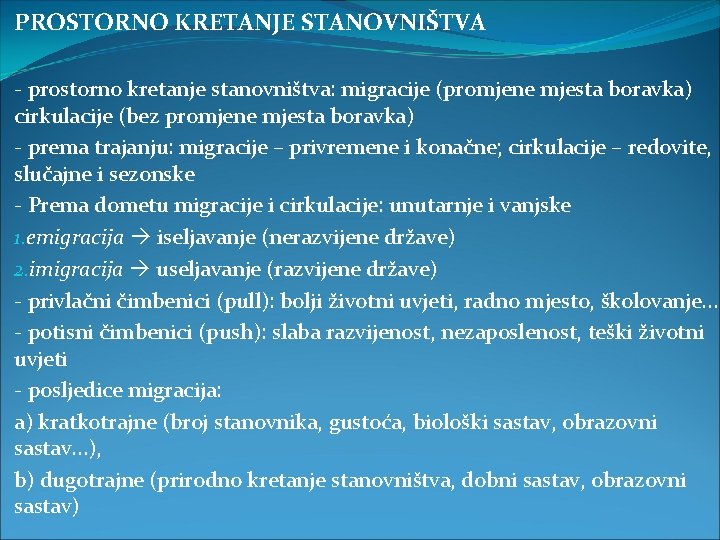 PROSTORNO KRETANJE STANOVNIŠTVA

- prostorno kretanje stanovništva: migracije (promjene mjesta boravka) cirkulacije (bez promjene mjesta boravka)

- prema trajanju: migracije – privremene i konačne; cirkulacije – redovite, slučajne i sezonske

- Prema dometu migracije i cirkulacije: unutarnje i vanjske

1. emigracija → iseljavanje (nerazvijene države)

2. imigracija → useljavanje (razvijene države)

- privlačni čimbenici (pull): bolji životni uvjeti, radno mjesto, školovanje…

- potisni čimbenici (push): slaba razvijenost, nezaposlenost, teški životni uvjeti

- posljedice migracija:

a) kratkotrajne (broj stanovnika, gustoća, biološki sastav, obrazovni sastav…),

b) dugotrajne (prirodno kretanje stanovništva, dobni sastav, obrazovni sastav)